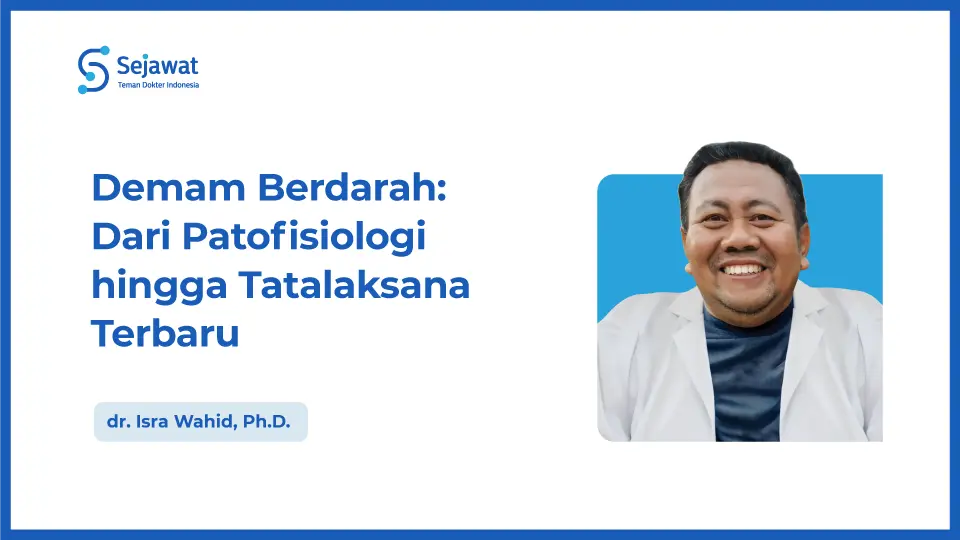 Sejawat
Teman Dokter Indonesia

Demam Berdarah: Dari Patofisiologi hingga Tatalaksana Terbaru

dr. Isra Wahid, Ph.D.